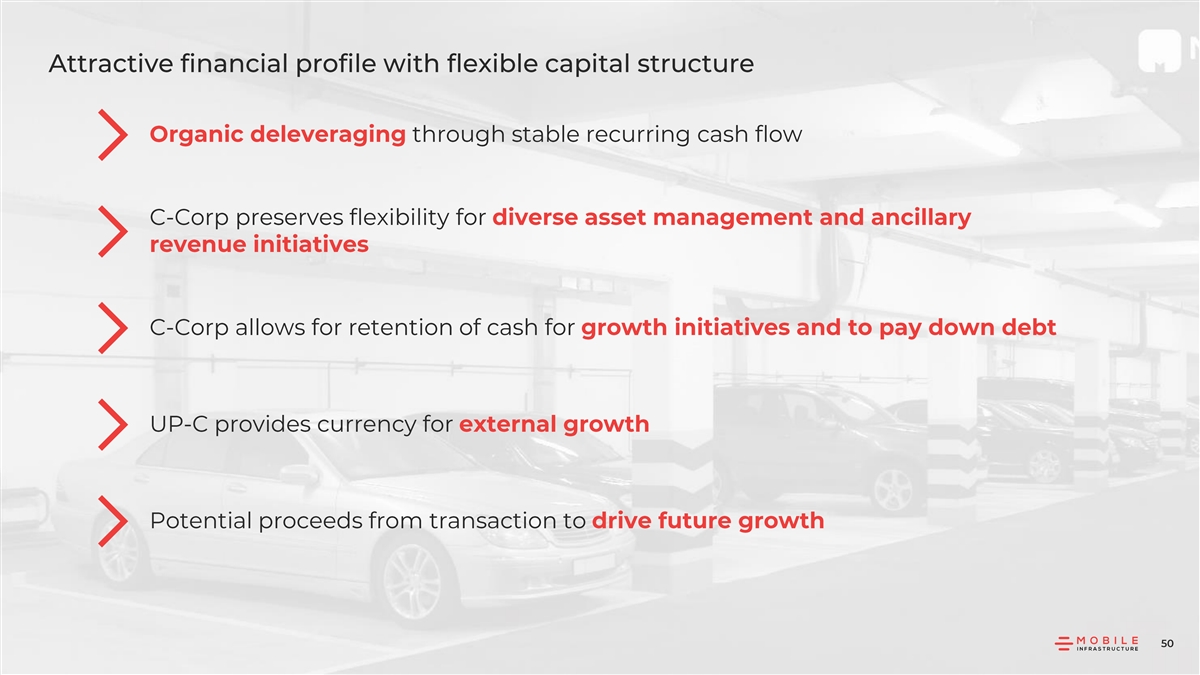 Attractive financial profile with flexible capital structure

Organic deleveraging through stable recurring cash flow

C-Corp preserves flexibility for diverse asset management and ancillary revenue initiatives

C-Corp allows for retention of cash for growth initiatives and to pay down debt

UP-C provides currency for external growth

Potential proceeds from transaction to drive future growth

MOBILE INFRASTRUCTURE

50